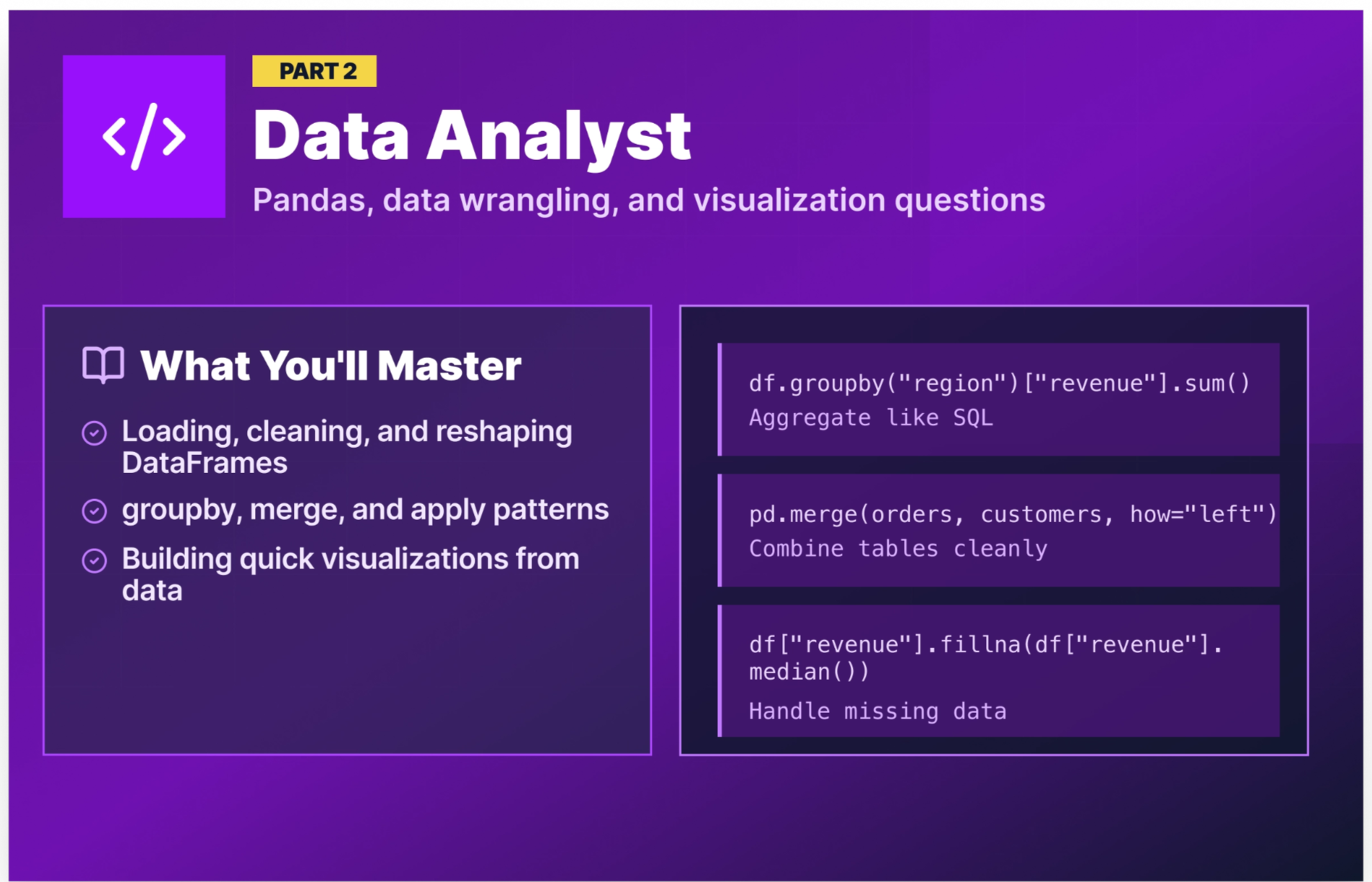 </>

PART 2

Data Analyst

Pandas, data wrangling, and visualization questions

What You'll Master

Loading, cleaning, and reshaping DataFrames

groupby, merge, and apply patterns

Building quick visualizations from data

df.groupby("region")["revenue"].sum()
Aggregate like SQL

pd.merge(orders, customers, how="left")
Combine tables cleanly

df["revenue"].fillna(df["revenue"].median())
Handle missing data